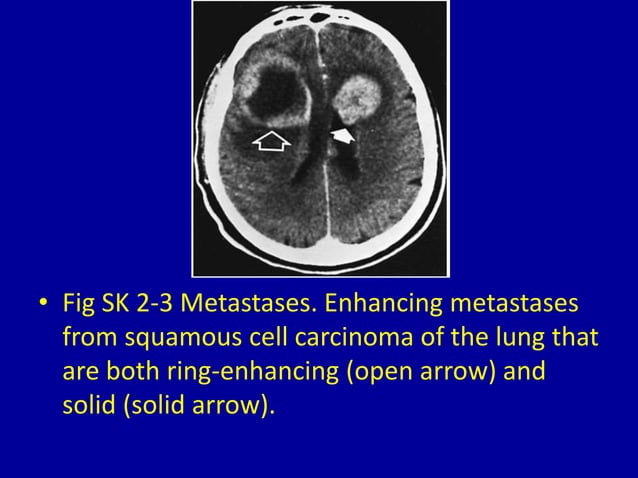 • Fig SK 2-3 Metastases. Enhancing metastases from squamous cell carcinoma of the lung that are both ring-enhancing (open arrow) and solid (solid arrow).